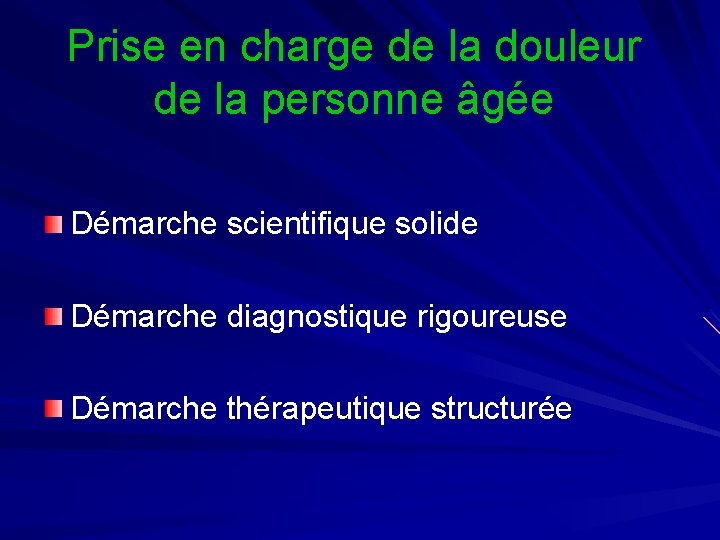 Prise en charge de la douleur de la personne âgée

Démarche scientifique solide

Démarche diagnostique rigoureuse

Démarche thérapeutique structurée